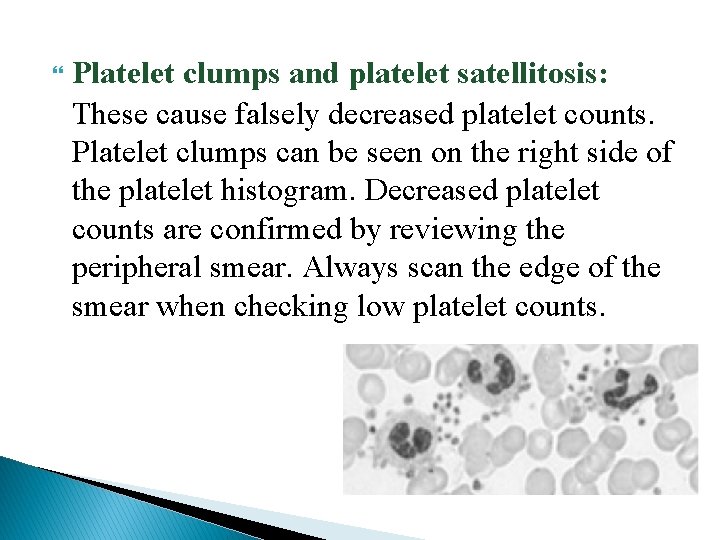 Platelet clumps and platelet satellitosis: These cause falsely decreased platelet counts. Platelet clumps can be seen on the right side of the platelet histogram. Decreased platelet counts are confirmed by reviewing the peripheral smear. Always scan the edge of the smear when checking low platelet counts.